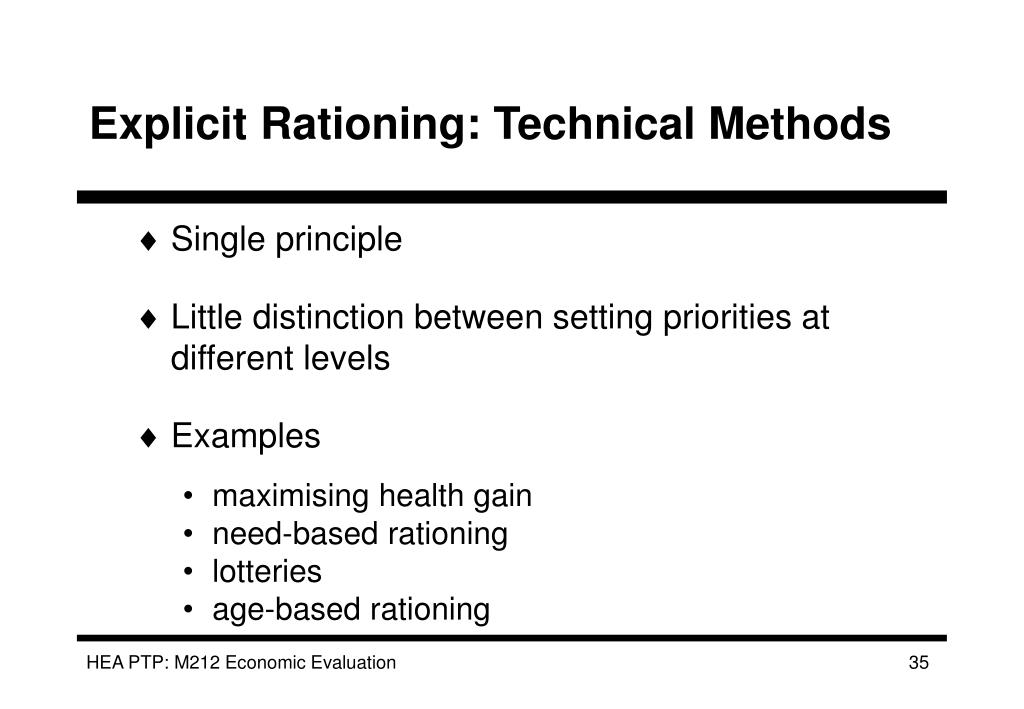 Explicit Rationing: Technical Methods

♦ Single principle

♦ Little distinction between setting priorities at different levels

♦ Examples

• maximising health gain
• need-based rationing
• lotteries
• age-based rationing

HEA PTP: M212 Economic Evaluation

35